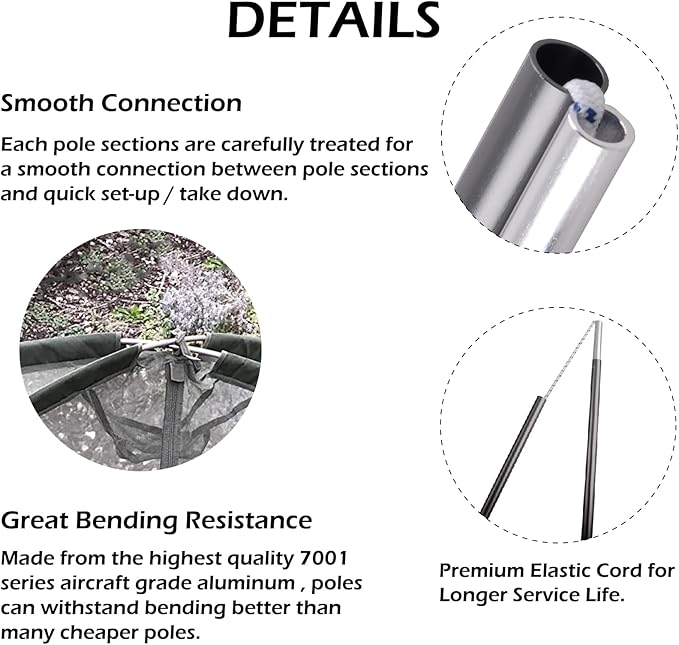 DETAILS

Smooth Connection

Each pole sections are carefully treated for a smooth connection between pole sections and quick set-up / take down.

Great Bending Resistance

Made from the highest quality 7001 series aircraft grade aluminum , poles can withstand bending better than many cheaper poles.

Premium Elastic Cord for Longer Service Life.